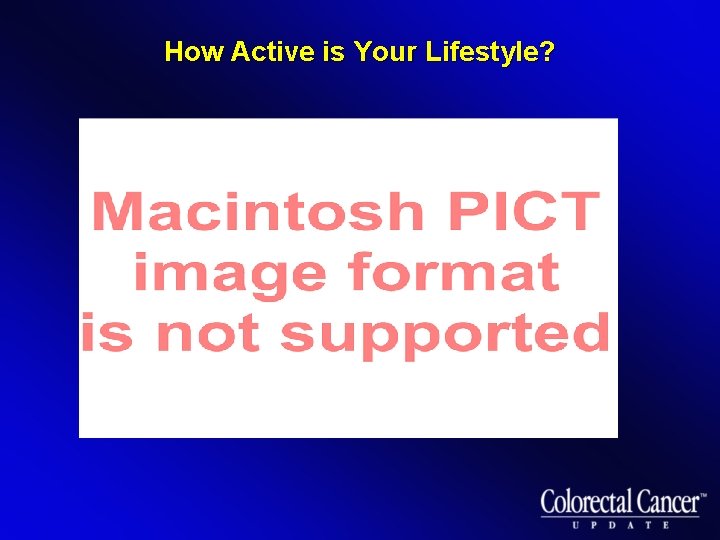 How Active is Your Lifestyle?

Macintosh PICT image format is not supported

Colorectal Cancer™ UPDATE